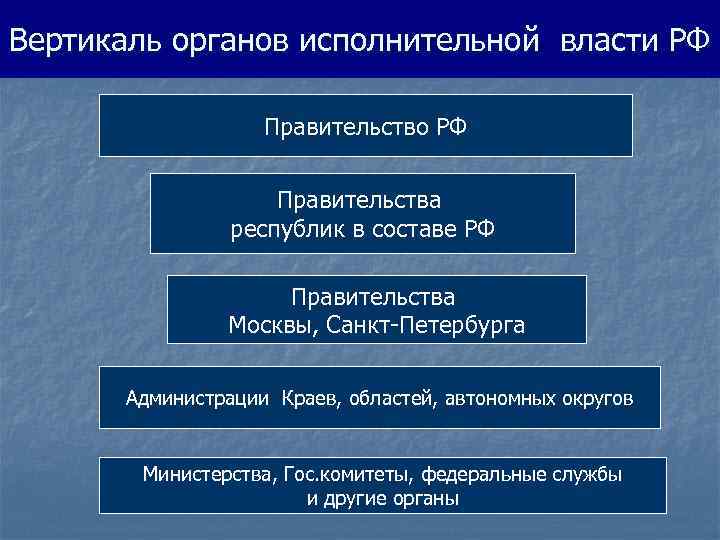 Вертикаль органов исполнительной власти РФ

Правительство РФ

Правительства республик в составе РФ

Правительства Москвы, Санкт-Петербурга

Администрации Краев, областей, автономных округов

Министерства, Гос.комитеты, федеральные службы и другие органы